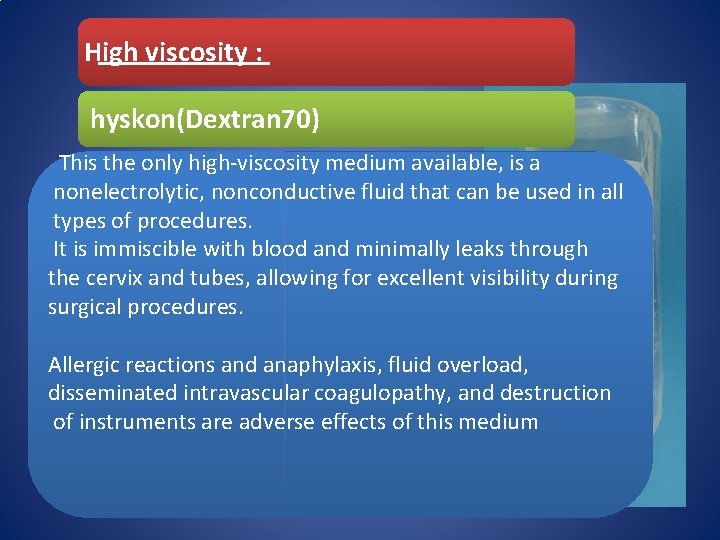 High viscosity :

hyskon(Dextran70)

This the only high-viscosity medium available, is a nonelectrolytic, nonconductive fluid that can be used in all types of procedures.
It is immiscible with blood and minimally leaks through the cervix and tubes, allowing for excellent visibility during surgical procedures.

Allergic reactions and anaphylaxis, fluid overload, disseminated intravascular coagulopathy, and destruction of instruments are adverse effects of this medium